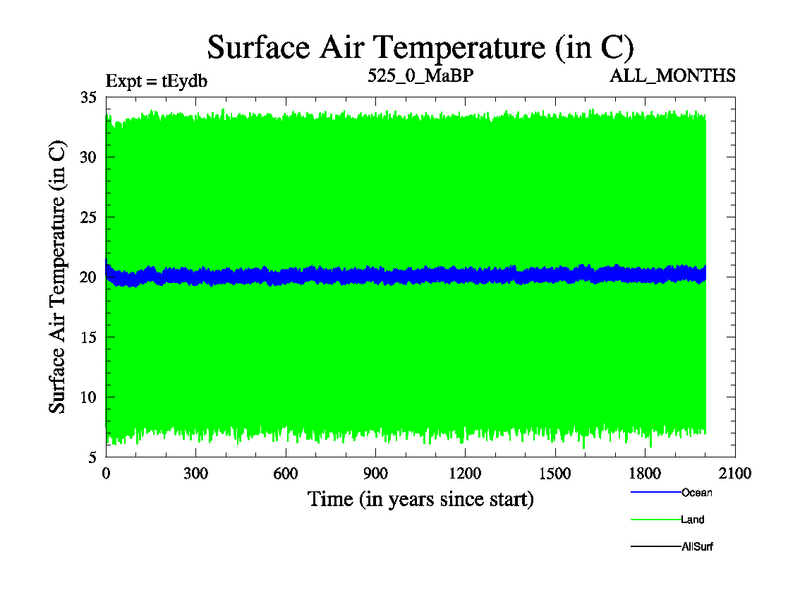 Surface Air Temperature (in C)

Expt = tEydb
525_0_MaBP
ALL_MONTHS

Surface Air Temperature (in C)

35
30
25
20
15
10
5

0
300
600
900
1200
1500
1800
2100

Time (in years since start)

Ocean
Land
AllSurf